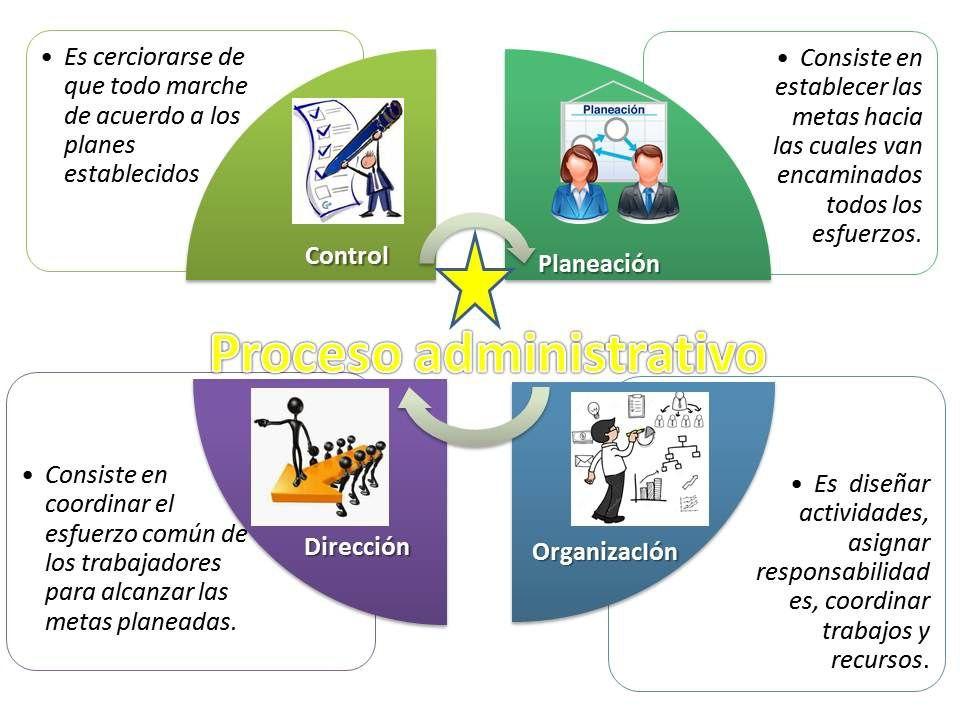 • Es cerciorarse de que todo marche de acuerdo a los planes establecidos

Control

Planeación

Planeación

• Consiste en establecer las metas hacia las cuales van encaminados todos los esfuerzos.

Proceso administrativo

• Consiste en coordinar el esfuerzo común de los trabajadores para alcanzar las metas planeadas.

Dirección

Organizaclón

• Es diseñar actividades, asignar responsabilidad es, coordinar trabajos y recursos.